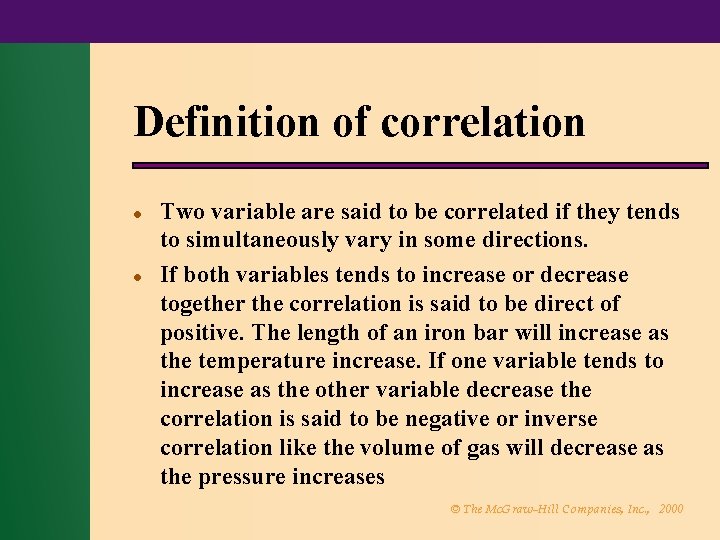 Definition of correlation

- Two variable are said to be correlated if they tends to simultaneously vary in some directions.
- If both variables tends to increase or decrease together the correlation is said to be direct of positive. The length of an iron bar will increase as the temperature increase. If one variable tends to increase as the other variable decrease the correlation is said to be negative or inverse correlation like the volume of gas will decrease as the pressure increases

© The McGraw-Hill Companies, Inc., 2000